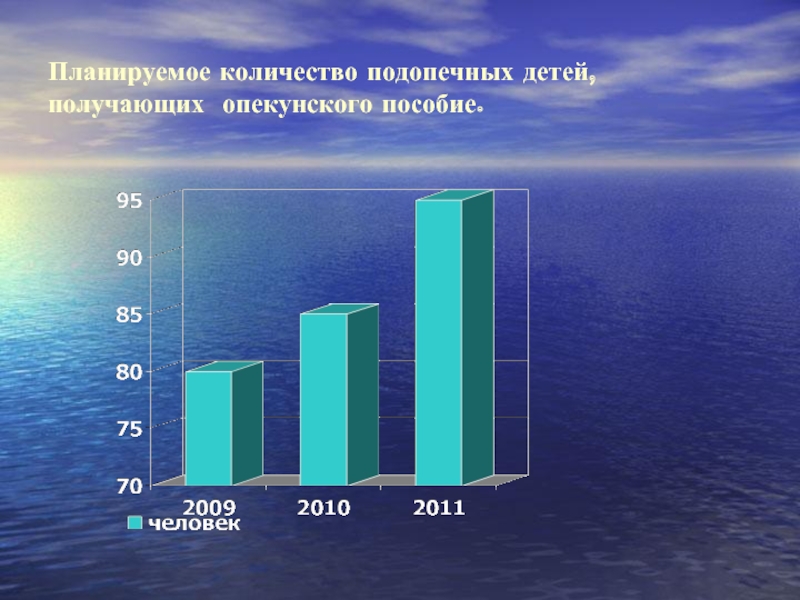 Планируемое количество подопечных детей, получающих опекунского пособие.

95
90
85
80
75
70

2009
2010
2011

человек